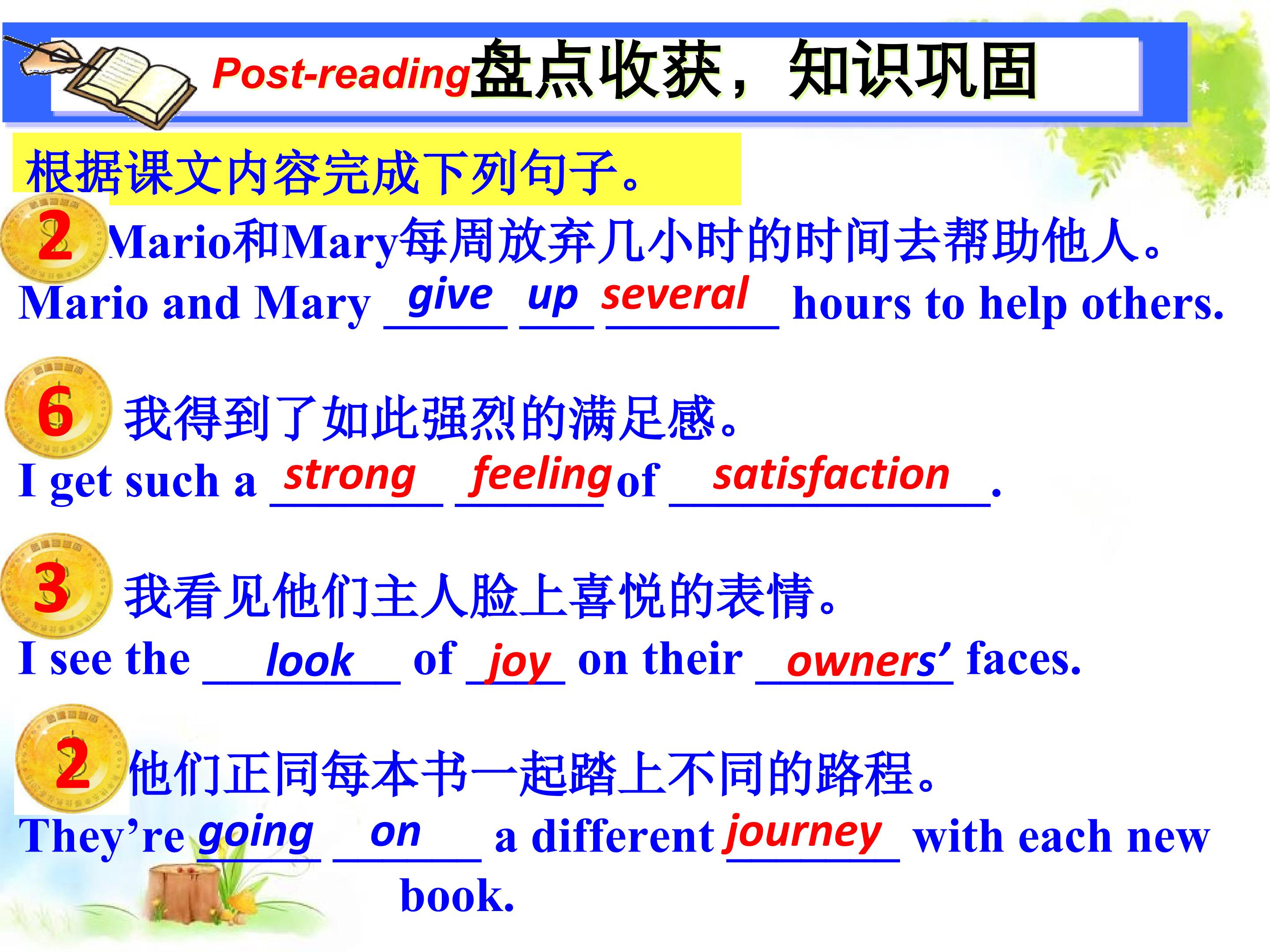 Post-reading盘点收获，知识巩固

根据课文内容完成下列句子。

2 Mario和Mary每周放弃几小时的时间去帮助他人。

Mario and Mary give up several hours to help others.

6 我得到了如此强烈的满足感。

I get such a strong feeling of satisfaction.

3 我看见他们主人脸上喜悦的表情。

I see the look of joy on their owners' faces.

2 他们正同每本书一起踏上不同的路程。

They're going on a different journey with each new book.